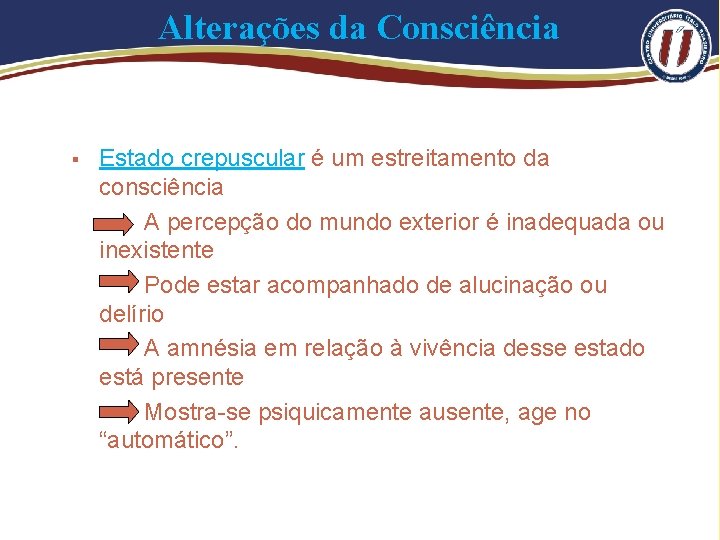 Alterações da Consciência

CENTRO UNIVERSITÁRIO ÍTALO BRASILEIRO

▪ Estado crepuscular é um estreitamento da consciência

A percepção do mundo exterior é inadequada ou inexistente

Pode estar acompanhado de alucinação ou delírio

A amnésia em relação à vivência desse estado está presente

Mostra-se psiquicamente ausente, age no “automático”.